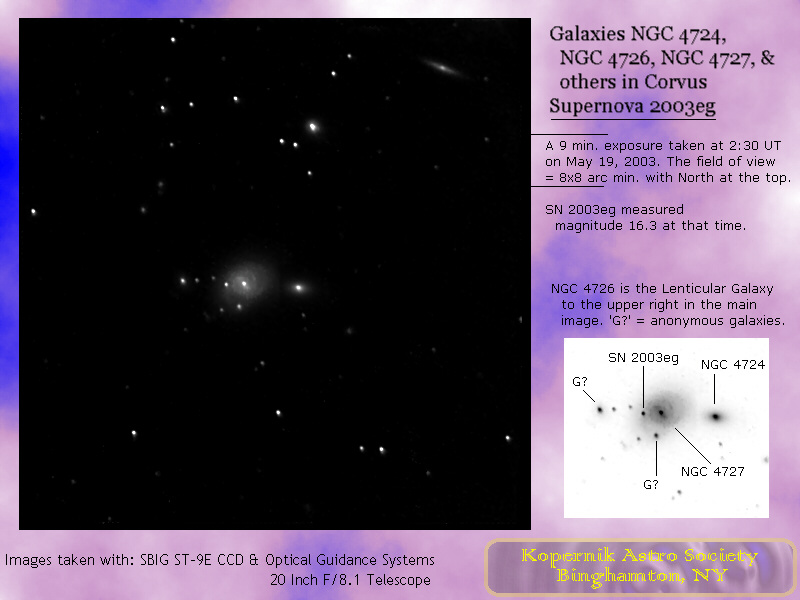 Galaxies NGC 4724, NGC 4726, NGC 4727, & others in Corvus
Supernova 2003eg

A 9 min. exposure taken at 2:30 UT on May 19, 2003. The field of view = 8x8 arc min. with North at the top.

SN 2003eg measured magnitude 16.3 at that time.

NGC 4726 is the Lenticular Galaxy to the upper right in the main image. 'G?' = anonymous galaxies.

SN 2003eg
NGC 4724
G?
NGC 4727
G?

Images taken with: SBIG ST-9E CCD & Optical Guidance Systems
20 Inch F/8.1 Telescope

Kopernik Astro Society
Binghamton, NY